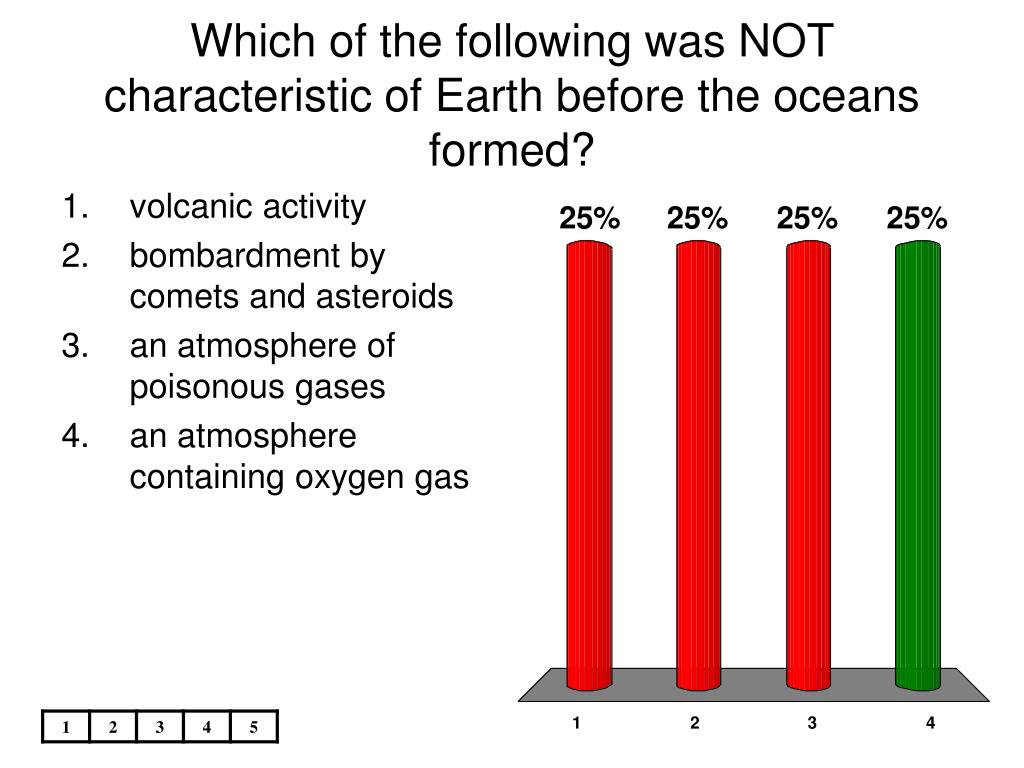 Which of the following was NOT characteristic of Earth before the oceans formed?

1. volcanic activity
2. bombardment by comets and asteroids
3. an atmosphere of poisonous gases
4. an atmosphere containing oxygen gas

25% 25% 25% 25%

1 2 3 4

| 1 | 2 | 3 | 4 | 5 |
|---|---|---|---|---|